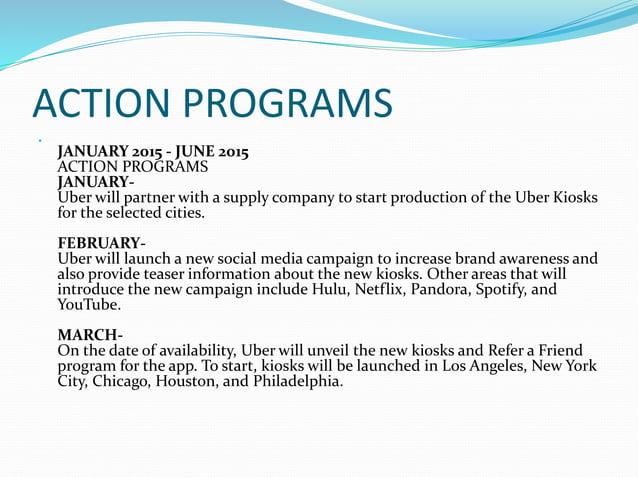 ACTION PROGRAMS

JANUARY 2015 - JUNE 2015
ACTION PROGRAMS
JANUARY-
Uber will partner with a supply company to start production of the Uber Kiosks for the selected cities.

FEBRUARY-
Uber will launch a new social media campaign to increase brand awareness and also provide teaser information about the new kiosks. Other areas that will introduce the new campaign include Hulu, Netflix, Pandora, Spotify, and YouTube.

MARCH-
On the date of availability, Uber will unveil the new kiosks and Refer a Friend program for the app. To start, kiosks will be launched in Los Angeles, New York City, Chicago, Houston, and Philadelphia.